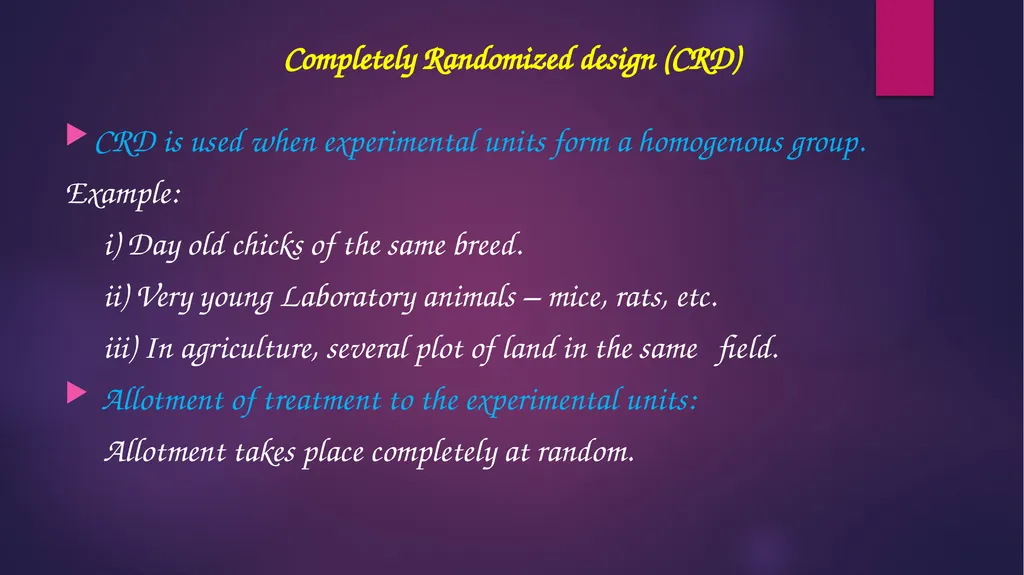 Completely Randomized design (CRD)

CRD is used when experimental units form a homogenous group.

Example:

i) Day old chicks of the same breed.

ii) Very young Laboratory animals – mice, rats, etc.

iii) In agriculture, several plot of land in the same field.

Allotment of treatment to the experimental units:

Allotment takes place completely at random.